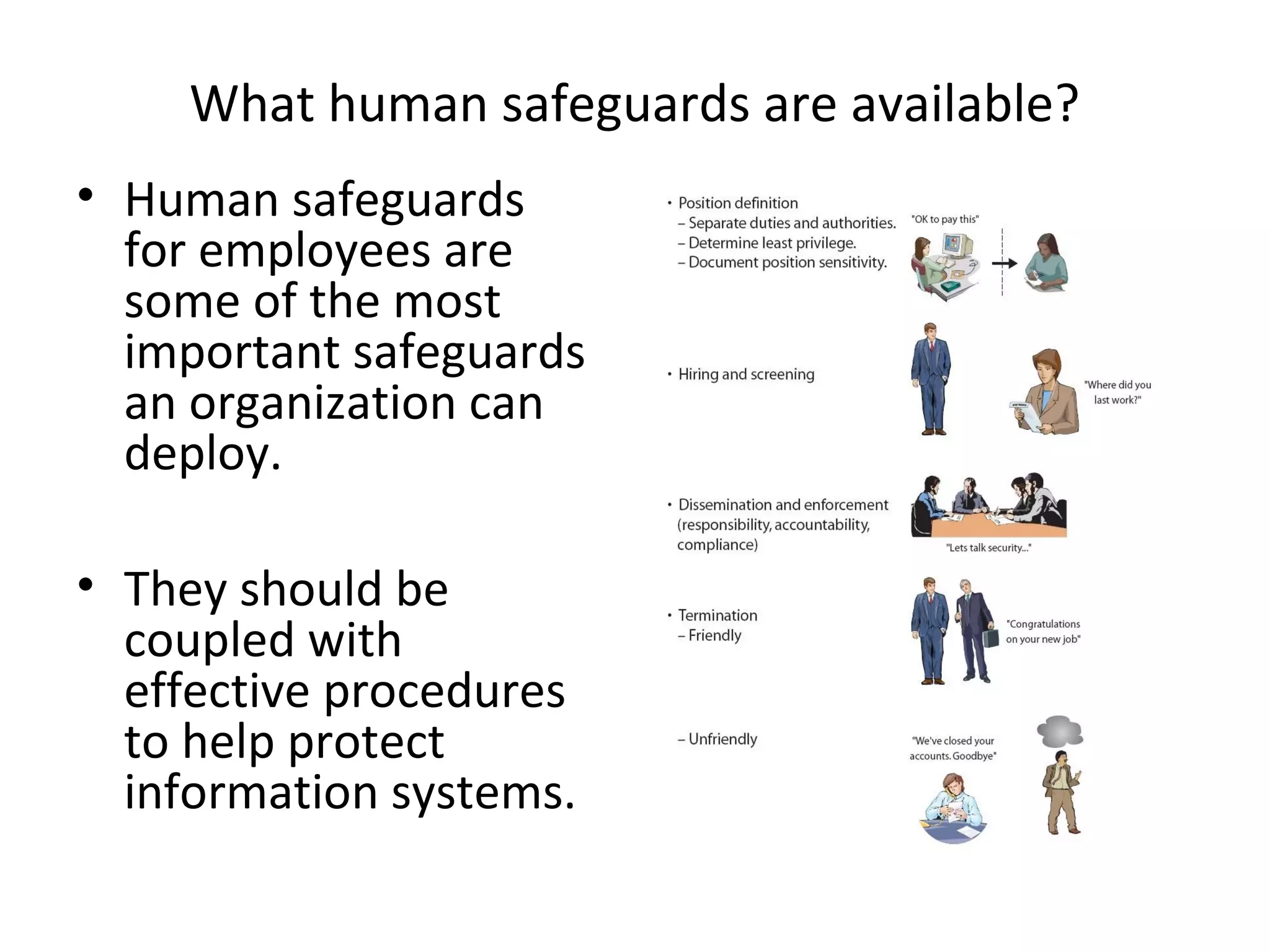 What human safeguards are available?

• Human safeguards for employees are some of the most important safeguards an organization can deploy.

• They should be coupled with effective procedures to help protect information systems.

• Position definition
– Separate duties and authorities.
– Determine least privilege.
– Document position sensitivity.

"OK to pay this"

• Hiring and screening

"Where did you last work?"

• Dissemination and enforcement (responsibility, accountability, compliance)

"Lets talk security..."

• Termination
– Friendly

"Congratulations on your new job"

– Unfriendly

"We've closed your accounts. Goodbye"